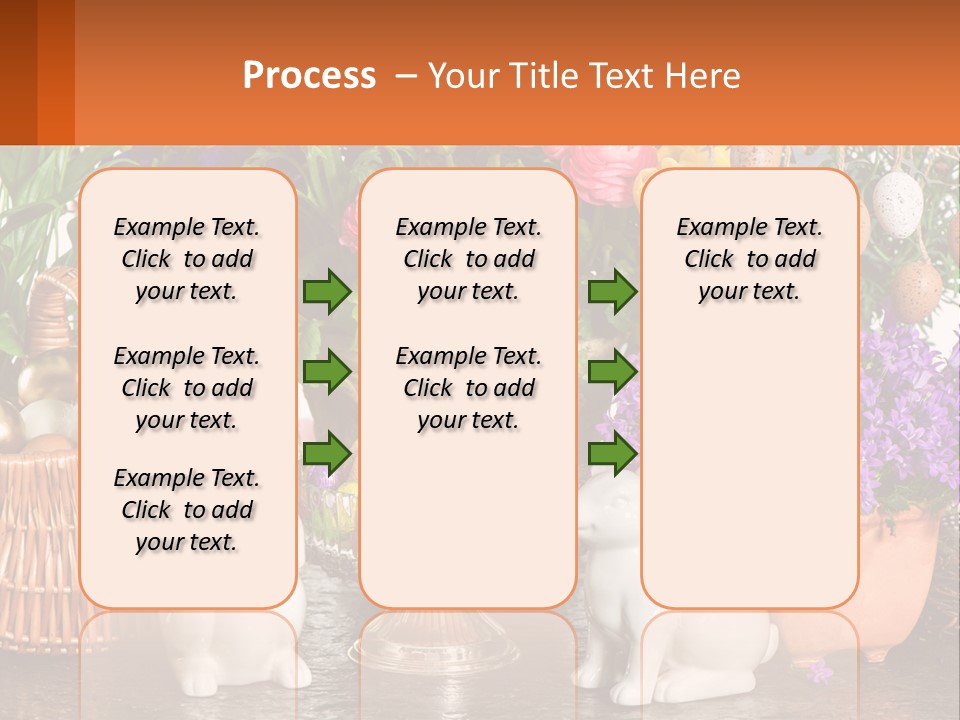 Process – Your Title Text Here

Example Text. Click to add your text.

Example Text. Click to add your text.

Example Text. Click to add your text.

Example Text. Click to add your text.

Example Text. Click to add your text.

Example Text. Click to add your text.